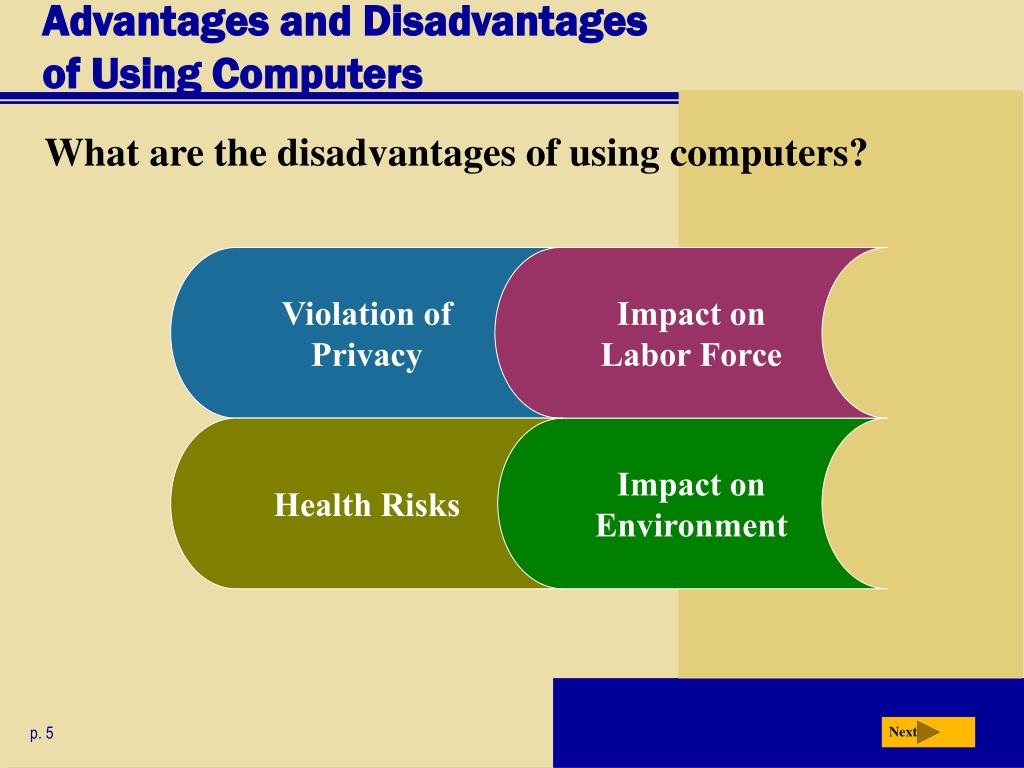 Advantages and Disadvantages of Using Computers

What are the disadvantages of using computers?

Violation of Privacy

Impact on Labor Force

Health Risks

Impact on Environment

p. 5

Next